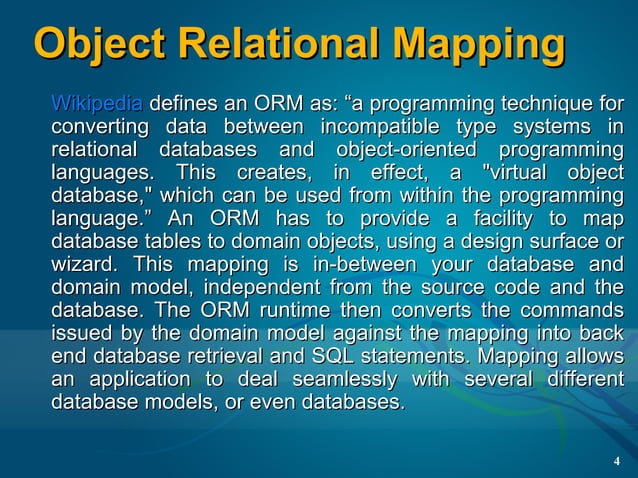 Object Relational Mapping

Wikipedia defines an ORM as: “a programming technique for converting data between incompatible type systems in relational databases and object-oriented programming languages. This creates, in effect, a "virtual object database," which can be used from within the programming language.” An ORM has to provide a facility to map database tables to domain objects, using a design surface or wizard. This mapping is in-between your database and domain model, independent from the source code and the database. The ORM runtime then converts the commands issued by the domain model against the mapping into back end database retrieval and SQL statements. Mapping allows an application to deal seamlessly with several different database models, or even databases.

4